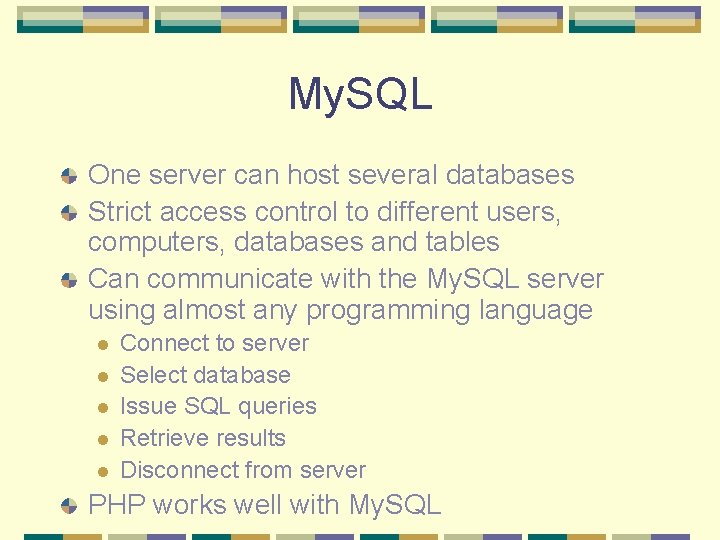 MySQL

One server can host several databases

Strict access control to different users, computers, databases and tables

Can communicate with the MySQL server using almost any programming language

Connect to server

Select database

Issue SQL queries

Retrieve results

Disconnect from server

PHP works well with MySQL